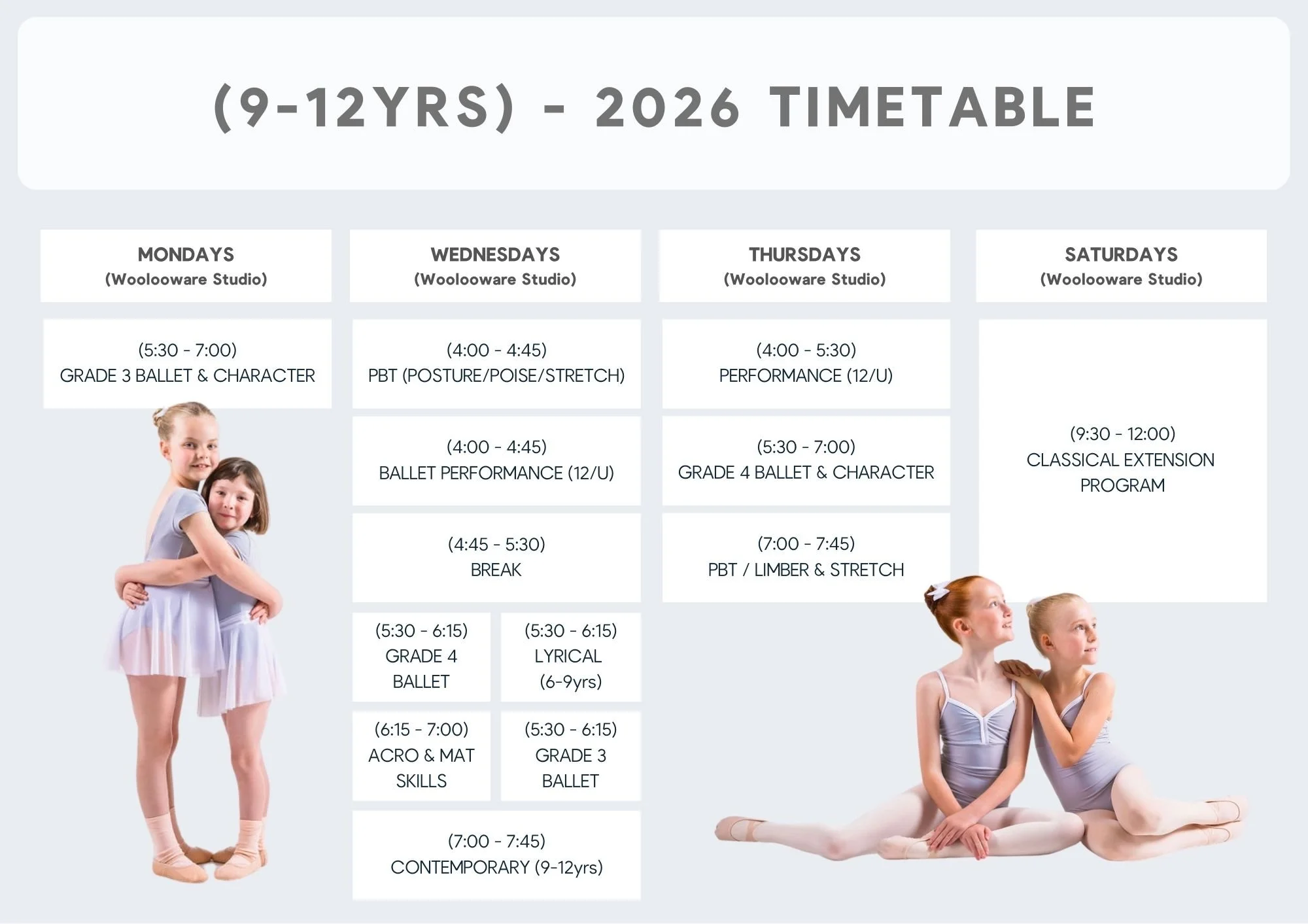 (9-12YRS) - 2026 TIMETABLE

MONDAYS
(Woolooware Studio)

(5:30 - 7:00)
GRADE 3 BALLET & CHARACTER

WEDNESDAYS
(Woolooware Studio)

(4:00 - 4:45)
PBT (POSTURE/POISE/STRETCH)

(4:00 - 4:45)
BALLET PERFORMANCE (12/U)

(4:45 - 5:30)
BREAK

(5:30 - 6:15)
GRADE 4
BALLET

(5:30 - 6:15)
LYRICAL
(6-9yrs)

(6:15 - 7:00)
ACRO & MAT
SKILLS

(5:30 - 6:15)
GRADE 3
BALLET

(7:00 - 7:45)
CONTEMPORARY (9-12yrs)

THURSDAYS
(Woolooware Studio)

(4:00 - 5:30)
PERFORMANCE (12/U)

(5:30 - 7:00)
GRADE 4 BALLET & CHARACTER

(7:00 - 7:45)
PBT / LIMBER & STRETCH

SATURDAYS
(Woolooware Studio)

(9:30 - 12:00)
CLASSICAL EXTENSION
PROGRAM